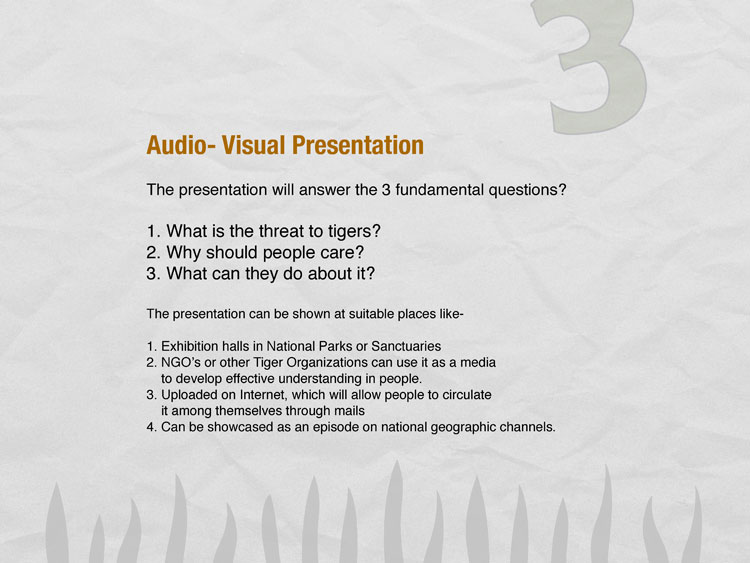 3

Audio- Visual Presentation

The presentation will answer the 3 fundamental questions?

1. What is the threat to tigers?
2. Why should people care?
3. What can they do about it?

The presentation can be shown at suitable places like-

1. Exhibition halls in National Parks or Sanctuaries
2. NGO's or other Tiger Organizations can use it as a media to develop effective understanding in people.
3. Uploaded on Internet, which will allow people to circulate it among themselves through mails
4. Can be showcased as an episode on national geographic channels.